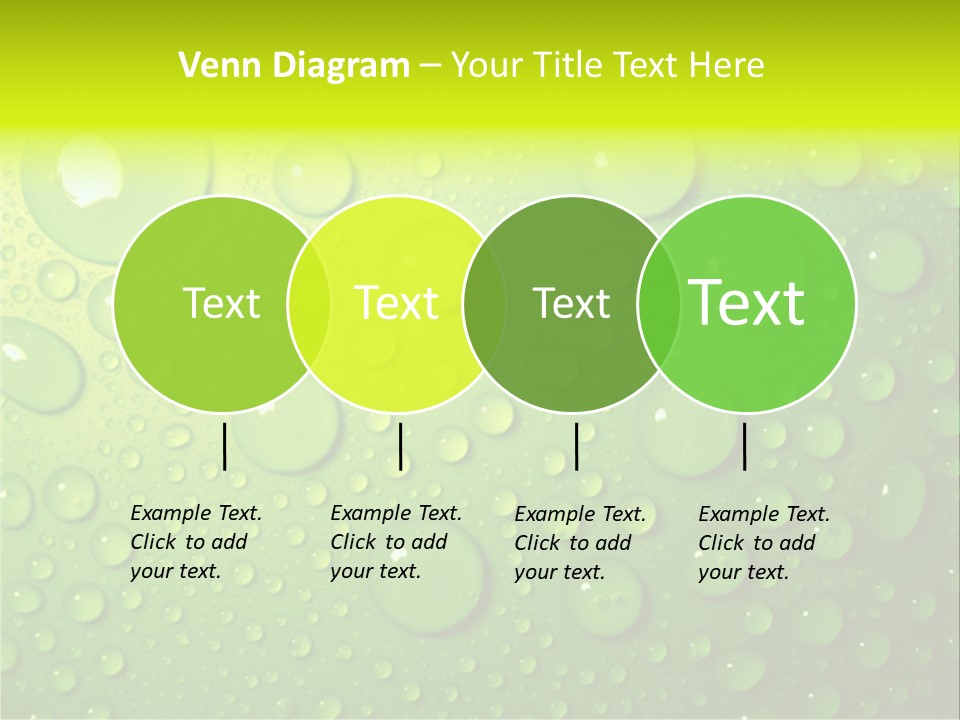 Venn Diagram – Your Title Text Here

Text

Text

Text

Text

Example Text. Click to add your text.

Example Text. Click to add your text.

Example Text. Click to add your text.

Example Text. Click to add your text.